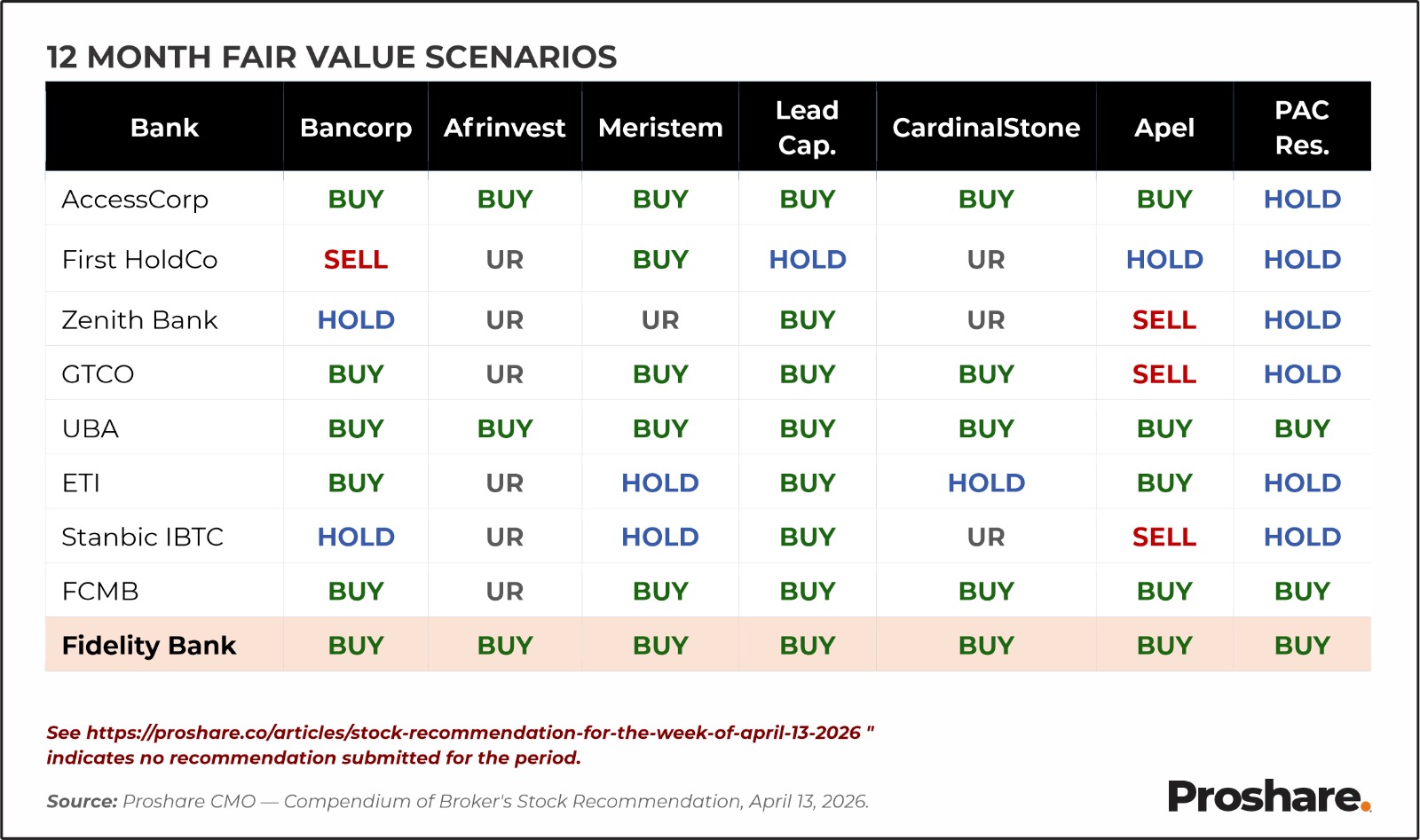 12 MONTH FAIR VALUE SCENARIOS

| Bank | Bancorp | Afrinvest | Meristem | Lead Cap. | CardinalStone | Apel | PAC Res. |
|---|---|---|---|---|---|---|---|
| AccessCorp | BUY | BUY | BUY | BUY | BUY | BUY | HOLD |
| First HoldCo | SELL | UR | BUY | HOLD | UR | HOLD | HOLD |
| Zenith Bank | HOLD | UR | UR | BUY | UR | SELL | HOLD |
| GTCO | BUY | UR | BUY | BUY | BUY | SELL | HOLD |
| UBA | BUY | BUY | BUY | BUY | BUY | BUY | BUY |
| ETI | BUY | UR | HOLD | BUY | HOLD | BUY | HOLD |
| Stanbic IBTC | HOLD | UR | HOLD | BUY | UR | SELL | HOLD |
| FCMB | BUY | UR | BUY | BUY | BUY | BUY | BUY |
| Fidelity Bank | BUY | BUY | BUY | BUY | BUY | BUY | BUY |

See https://proshare.co/articles/stock-recommendation-for-the-week-of-april-13-2026 " indicates no recommendation submitted for the period.

Source: Proshare CMO — Compendium of Broker's Stock Recommendation, April 13, 2026.

Proshare.